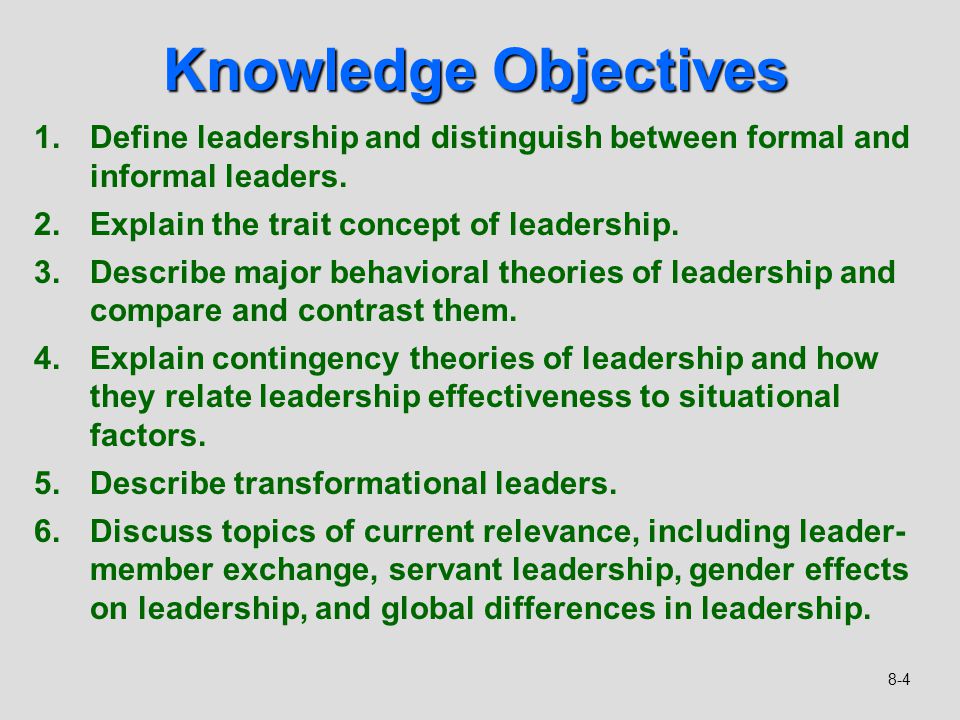 Knowledge Objectives

1. Define leadership and distinguish between formal and informal leaders.
2. Explain the trait concept of leadership.
3. Describe major behavioral theories of leadership and compare and contrast them.
4. Explain contingency theories of leadership and how they relate leadership effectiveness to situational factors.
5. Describe transformational leaders.
6. Discuss topics of current relevance, including leader-member exchange, servant leadership, gender effects on leadership, and global differences in leadership.

8-4